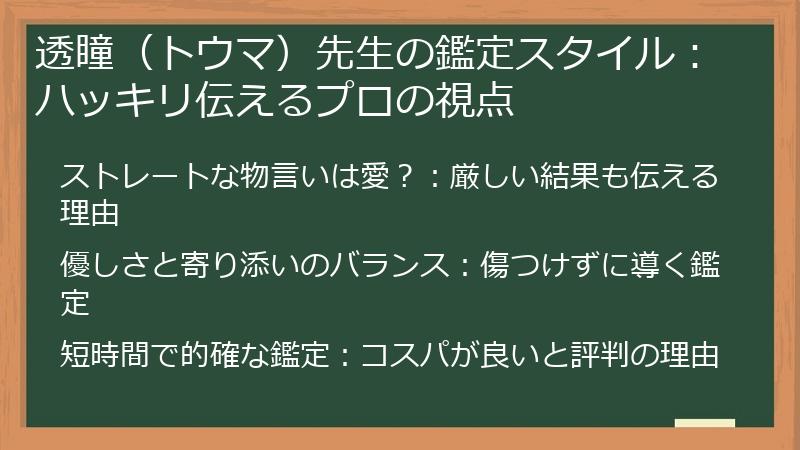 透瞳（トウマ）先生の鑑定スタイル：ハッキリ伝えるプロの視点

ストレートな物言いは愛？：厳しい結果も伝える理由

優しさと寄り添いのバランス：傷つけずに導く鑑定

短時間で的確な鑑定：コスパが良いと評判の理由